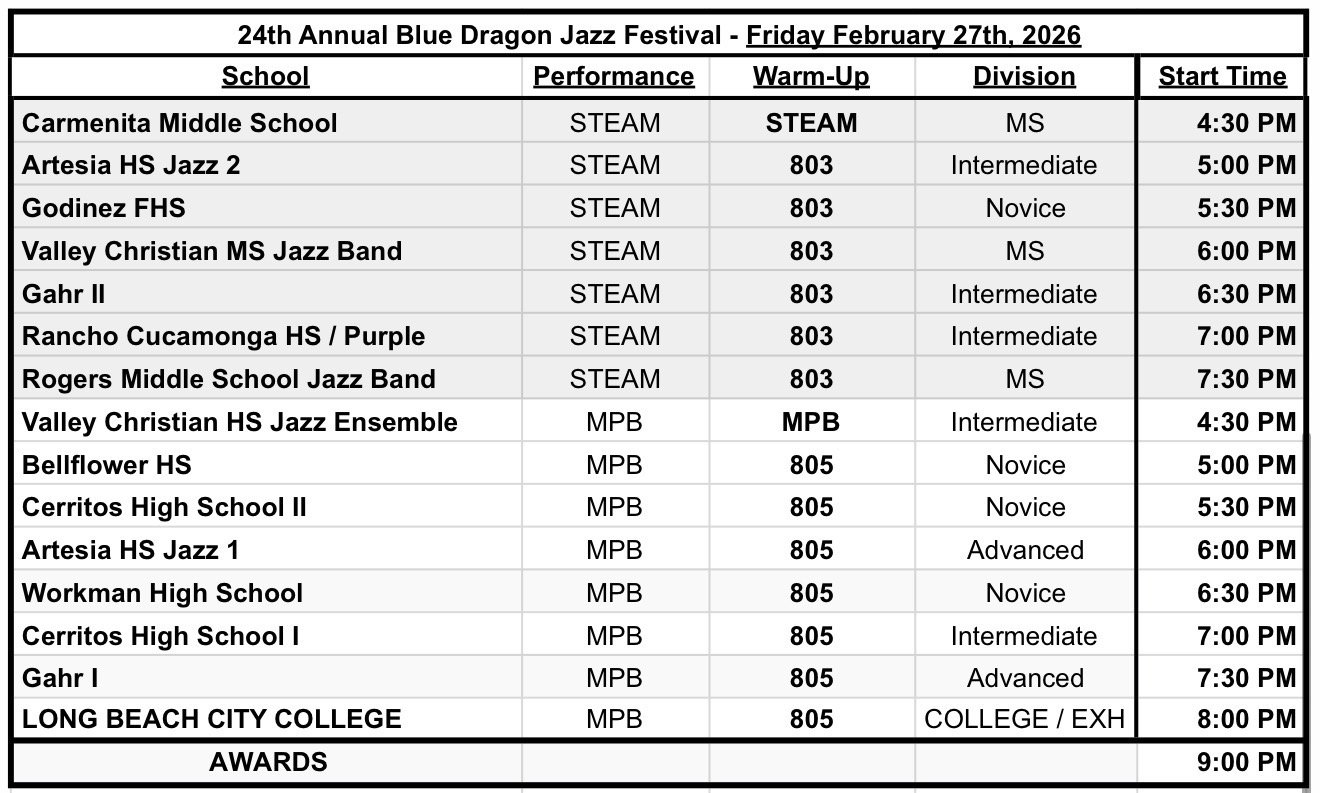 24th Annual Blue Dragon Jazz Festival - Friday February 27th, 2026

| School | Performance | Warm-Up | Division | Start Time |
|---|---|---|---|---|
| Carmenita Middle School | STEAM | STEAM | MS | 4:30 PM |
| Artesia HS Jazz 2 | STEAM | 803 | Intermediate | 5:00 PM |
| Godinez FHS | STEAM | 803 | Novice | 5:30 PM |
| Valley Christian MS Jazz Band | STEAM | 803 | MS | 6:00 PM |
| Gahr II | STEAM | 803 | Intermediate | 6:30 PM |
| Rancho Cucamonga HS / Purple | STEAM | 803 | Intermediate | 7:00 PM |
| Rogers Middle School Jazz Band | STEAM | 803 | MS | 7:30 PM |
| Valley Christian HS Jazz Ensemble | MPB | MPB | Intermediate | 4:30 PM |
| Bellflower HS | MPB | 805 | Novice | 5:00 PM |
| Cerritos High School II | MPB | 805 | Novice | 5:30 PM |
| Artesia HS Jazz 1 | MPB | 805 | Advanced | 6:00 PM |
| Workman High School | MPB | 805 | Novice | 6:30 PM |
| Cerritos High School I | MPB | 805 | Intermediate | 7:00 PM |
| Gahr I | MPB | 805 | Advanced | 7:30 PM |
| LONG BEACH CITY COLLEGE | MPB | 805 | COLLEGE / EXH | 8:00 PM |
| AWARDS | | | | 9:00 PM |